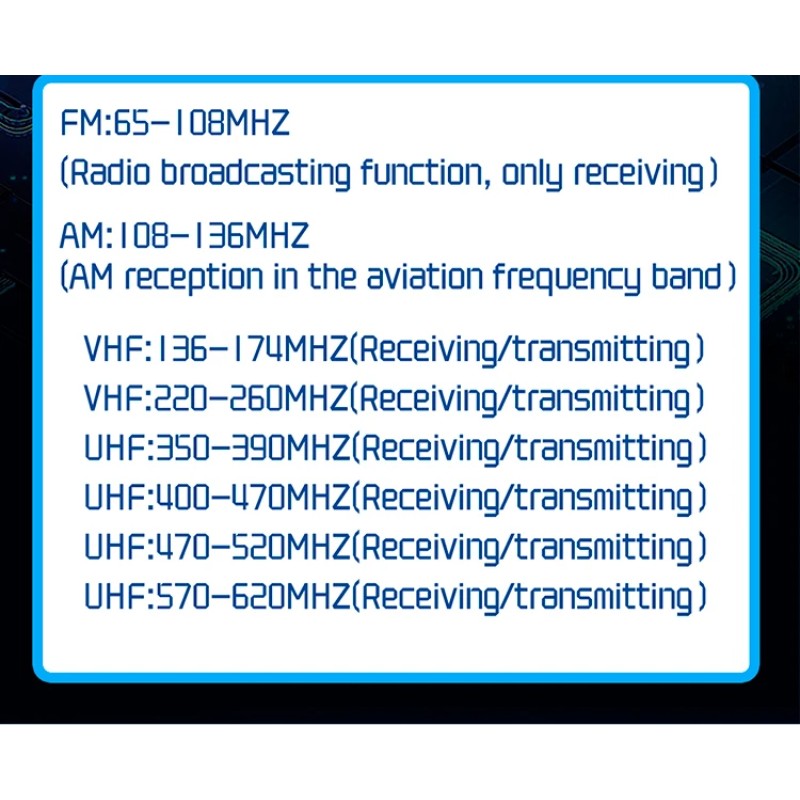 FM:65-108MHZ
(Radio broadcasting function, only receiving)

AM:108-136MHZ
(AM reception in the aviation frequency band)

VHF:136-174MHZ(Receiving/transmitting)
VHF:220-260MHZ(Receiving/transmitting)
UHF:350-390MHZ(Receiving/transmitting)
UHF:400-470MHZ(Receiving/transmitting)
UHF:470-520MHZ(Receiving/transmitting)
UHF:570-620MHZ(Receiving/transmitting)